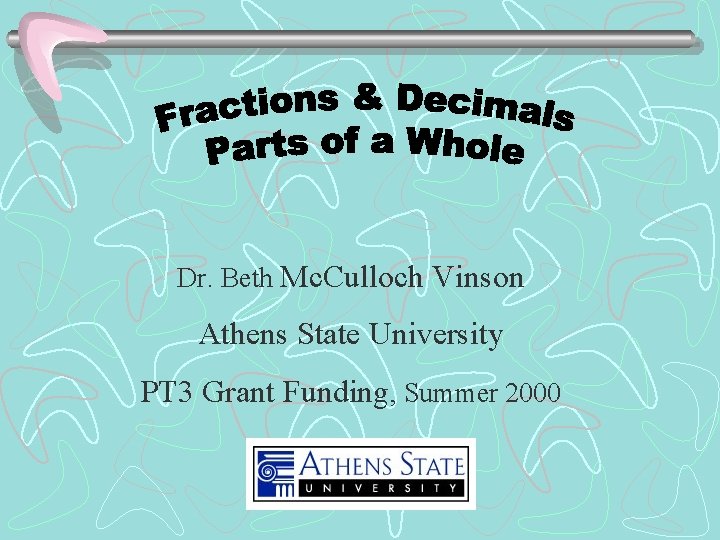 Fractions & Decimals
Parts of a Whole

Dr. Beth McCulloch Vinson

Athens State University

PT3 Grant Funding, Summer 2000

ATHENS STATE
UNIVERSITY